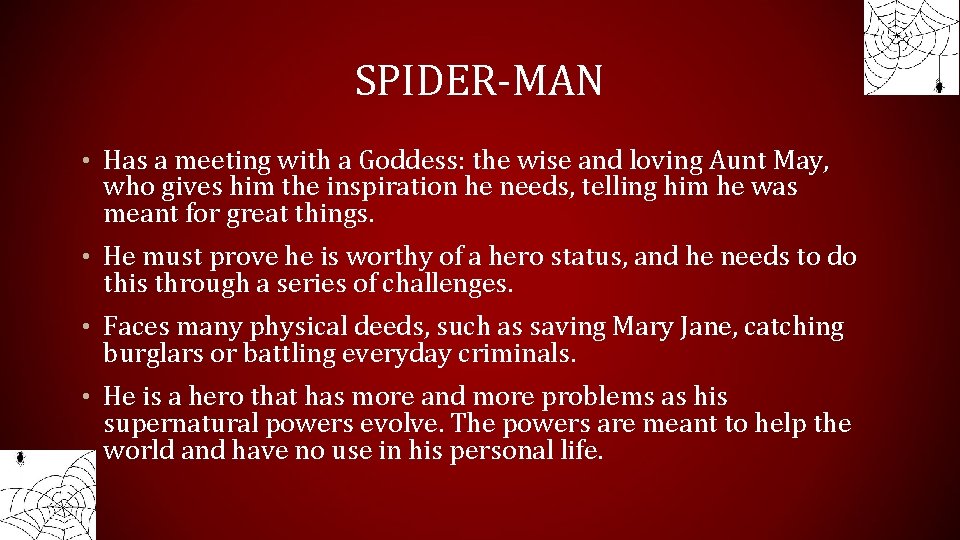 SPIDER-MAN

• Has a meeting with a Goddess: the wise and loving Aunt May, who gives him the inspiration he needs, telling him he was meant for great things.

• He must prove he is worthy of a hero status, and he needs to do this through a series of challenges.

• Faces many physical deeds, such as saving Mary Jane, catching burglars or battling everyday criminals.

• He is a hero that has more and more problems as his supernatural powers evolve. The powers are meant to help the world and have no use in his personal life.